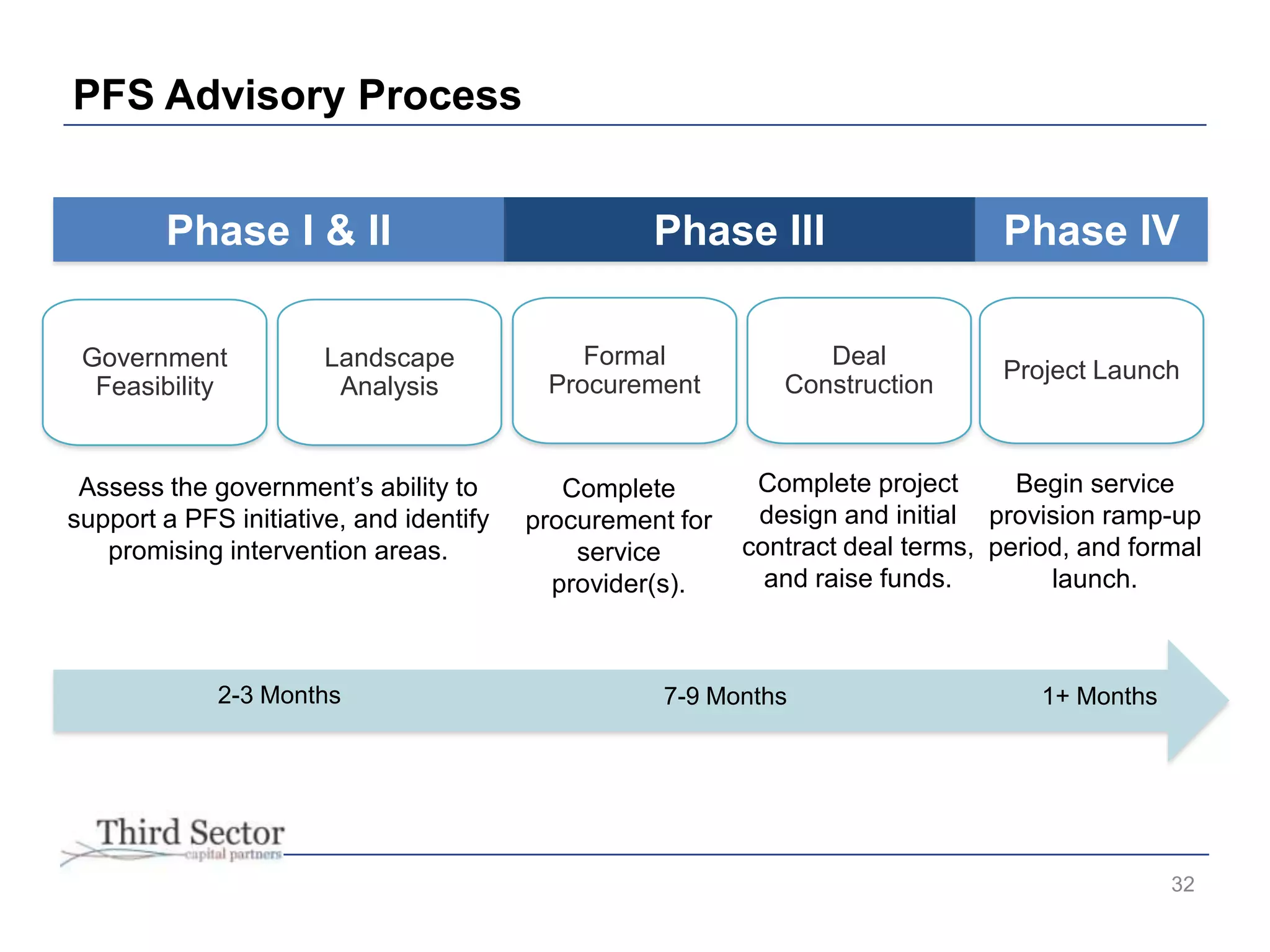 PFS Advisory Process

Phase I & II

Phase III

Phase IV

Government Feasibility

Landscape Analysis

Formal Procurement

Deal Construction

Project Launch

Assess the government's ability to support a PFS initiative, and identify promising intervention areas.

Complete procurement for service provider(s).

Complete project design and initial contract deal terms, and raise funds.

Begin service provision ramp-up period, and formal launch.

2-3 Months

7-9 Months

1+ Months

Third Sector
capital partners

32